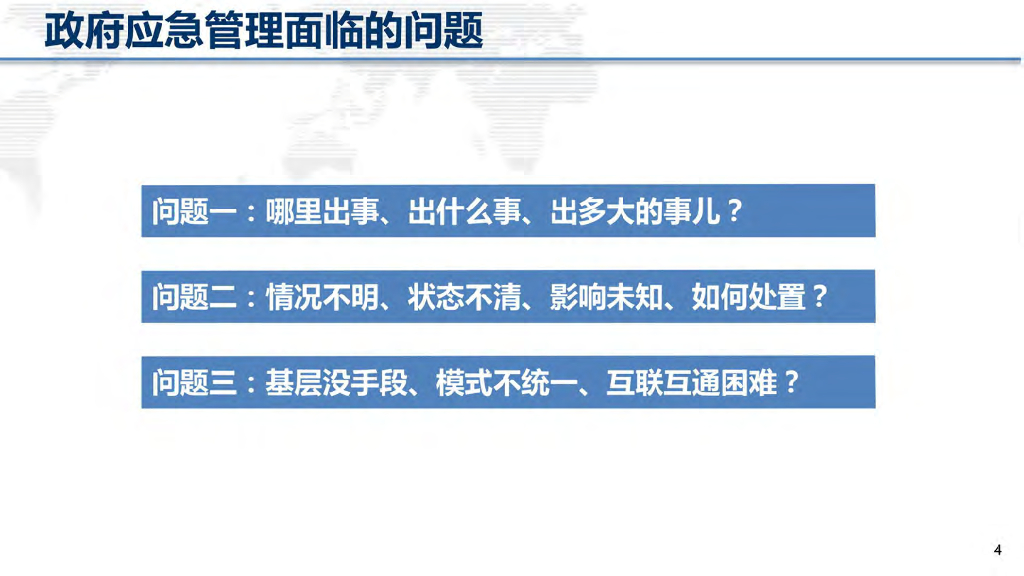 政府应急管理面临的问题

问题一：哪里出事、出什么事、出多大的事儿？

问题二：情况不明、状态不清、影响未知、如何处置？

问题三：基层没手段、模式不统一、互联互通困难？

4